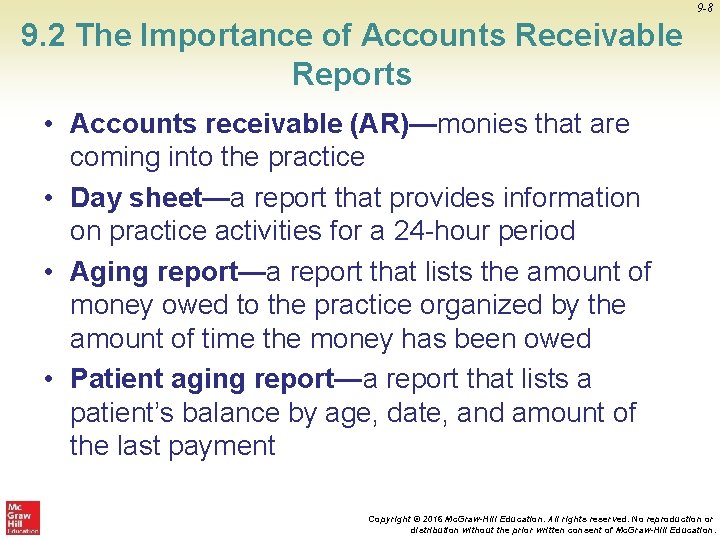 9-8

9.2 The Importance of Accounts Receivable Reports

• Accounts receivable (AR)—monies that are coming into the practice

• Day sheet—a report that provides information on practice activities for a 24-hour period

• Aging report—a report that lists the amount of money owed to the practice organized by the amount of time the money has been owed

• Patient aging report—a report that lists a patient's balance by age, date, and amount of the last payment

Mc Graw Hill Education

Copyright © 2016 McGraw-Hill Education. All rights reserved. No reproduction or distribution without the prior written consent of McGraw-Hill Education.